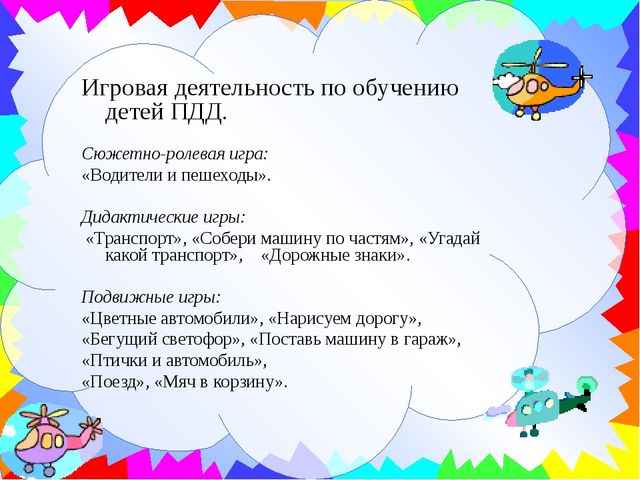 Игровая деятельность по обучению детей ПДД.

Сюжетно-ролевая игра:
«Водители и пешеходы».

Дидактические игры:
«Транспорт», «Собери машину по частям», «Угадай какой транспорт», «Дорожные знаки».

Подвижные игры:
«Цветные автомобили», «Нарисуем дорогу»,
«Бегущий светофор», «Поставь машину в гараж»,
«Птички и автомобиль»,
«Поезд», «Мяч в корзину».